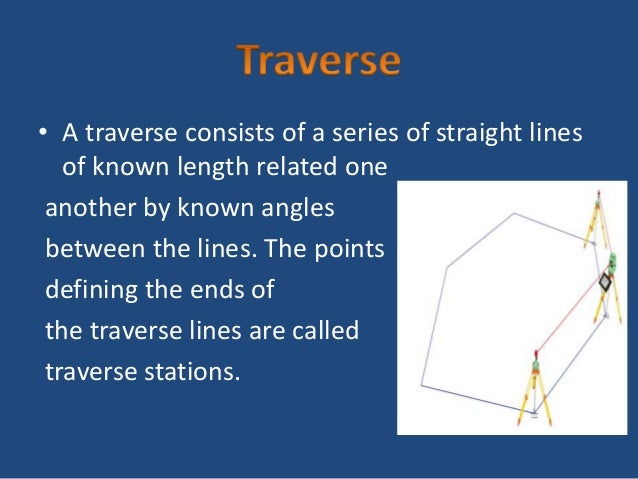 Traverse

• A traverse consists of a series of straight lines of known length related one another by known angles between the lines. The points defining the ends of the traverse lines are called traverse stations.